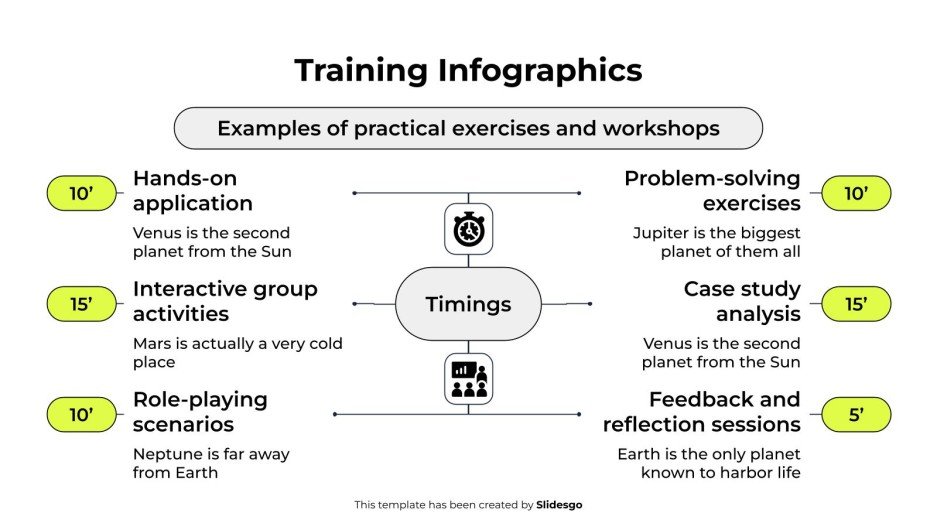 Training Infographics

Examples of practical exercises and workshops

10’

Hands-on application

Venus is the second planet from the Sun

15’

Interactive group activities

Mars is actually a very cold place

10’

Role-playing scenarios

Neptune is far away from Earth

Timings

Problem-solving exercises

10’

Jupiter is the biggest planet of them all

Case study analysis

15’

Venus is the second planet from the Sun

Feedback and reflection sessions

5’

Earth is the only planet known to harbor life

This template has been created by Slidesgo